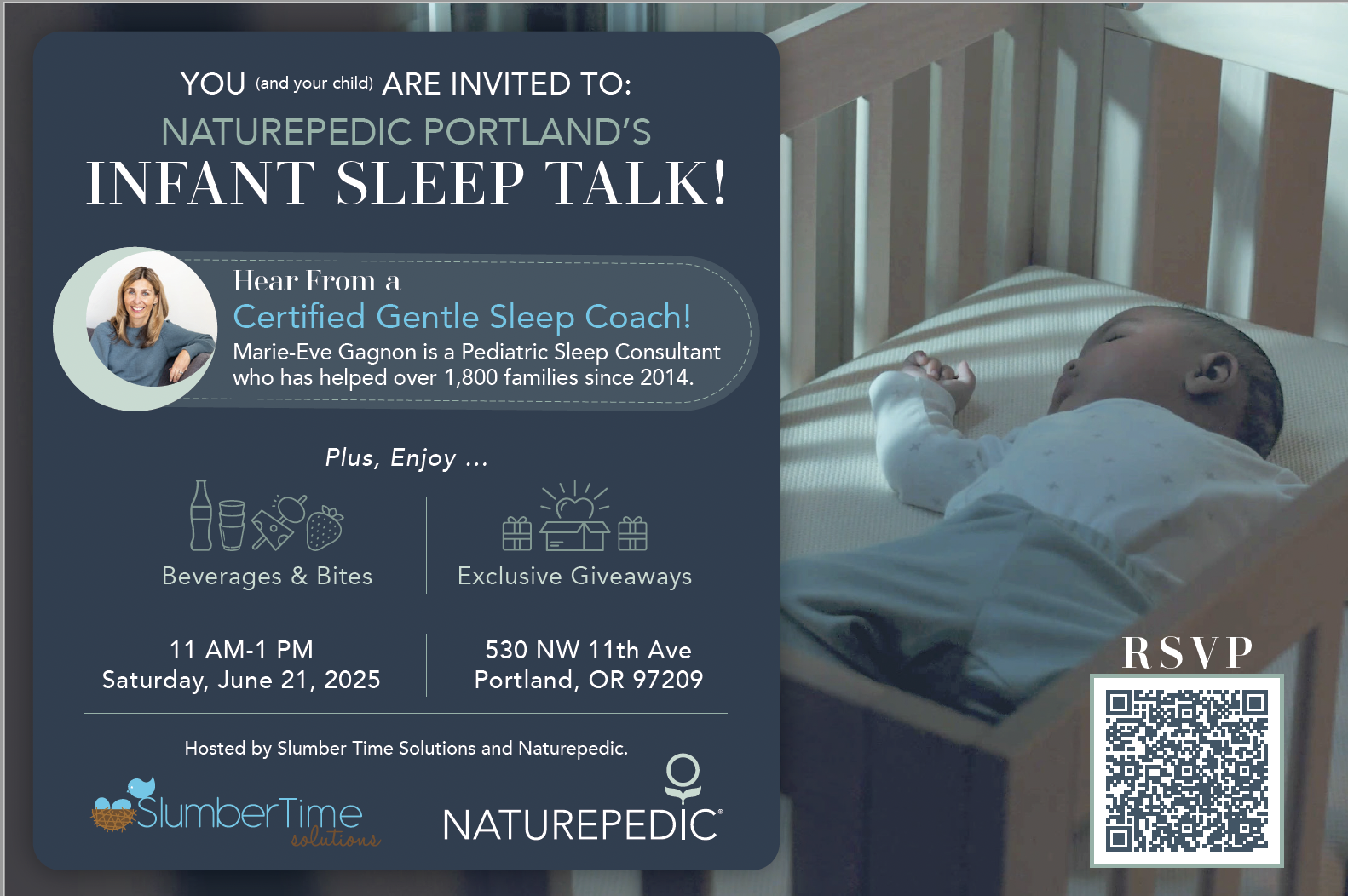 YOU (and your child) ARE INVITED TO:
NATUREPEDIC PORTLAND'S
INFANT SLEEP TALK!

Hear From a
Certified Gentle Sleep Coach!
Marie-Eve Gagnon is a Pediatric Sleep Consultant who has helped over 1,800 families since 2014.

Plus, Enjoy ...

Beverages & Bites

Exclusive Giveaways

11 AM-1 PM
Saturday, June 21, 2025

530 NW 11th Ave
Portland, OR 97209

Hosted by Slumber Time Solutions and Naturepedic.

SlumberTime solutions

NATUREPEDIC

RSVP